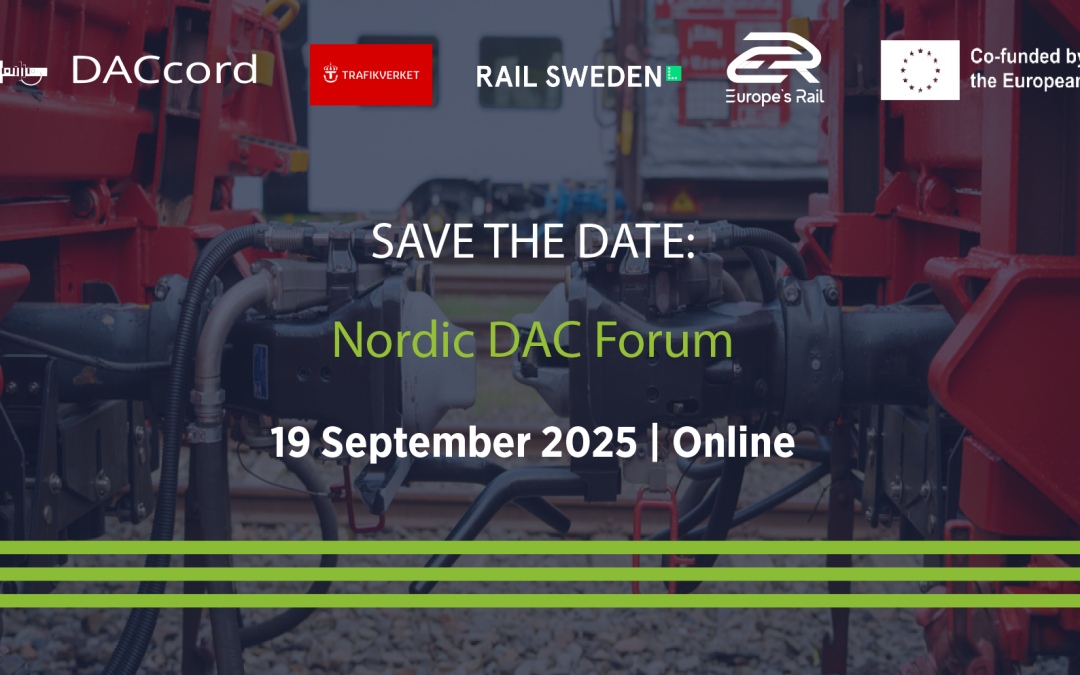 DACcord

TRAFIKVERKET

RAIL SWEDEN

Europe's Rail

Co-funded by the European

SAVE THE DATE:

Nordic DAC Forum

19 September 2025 | Online